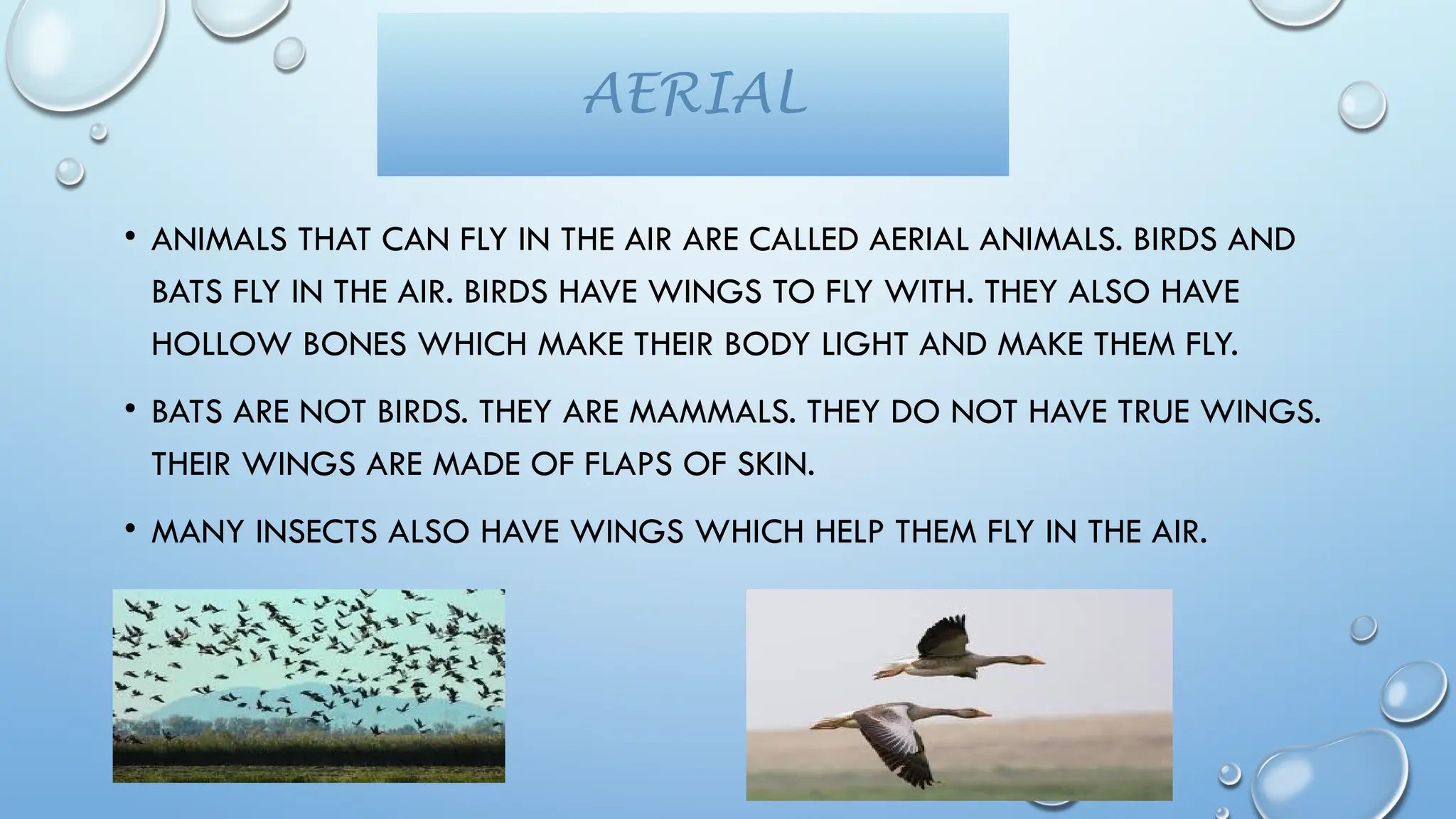 AERIAL

• ANIMALS THAT CAN FLY IN THE AIR ARE CALLED AERIAL ANIMALS. BIRDS AND BATS FLY IN THE AIR. BIRDS HAVE WINGS TO FLY WITH. THEY ALSO HAVE HOLLOW BONES WHICH MAKE THEIR BODY LIGHT AND MAKE THEM FLY.

• BATS ARE NOT BIRDS. THEY ARE MAMMALS. THEY DO NOT HAVE TRUE WINGS. THEIR WINGS ARE MADE OF FLAPS OF SKIN.

• MANY INSECTS ALSO HAVE WINGS WHICH HELP THEM FLY IN THE AIR.